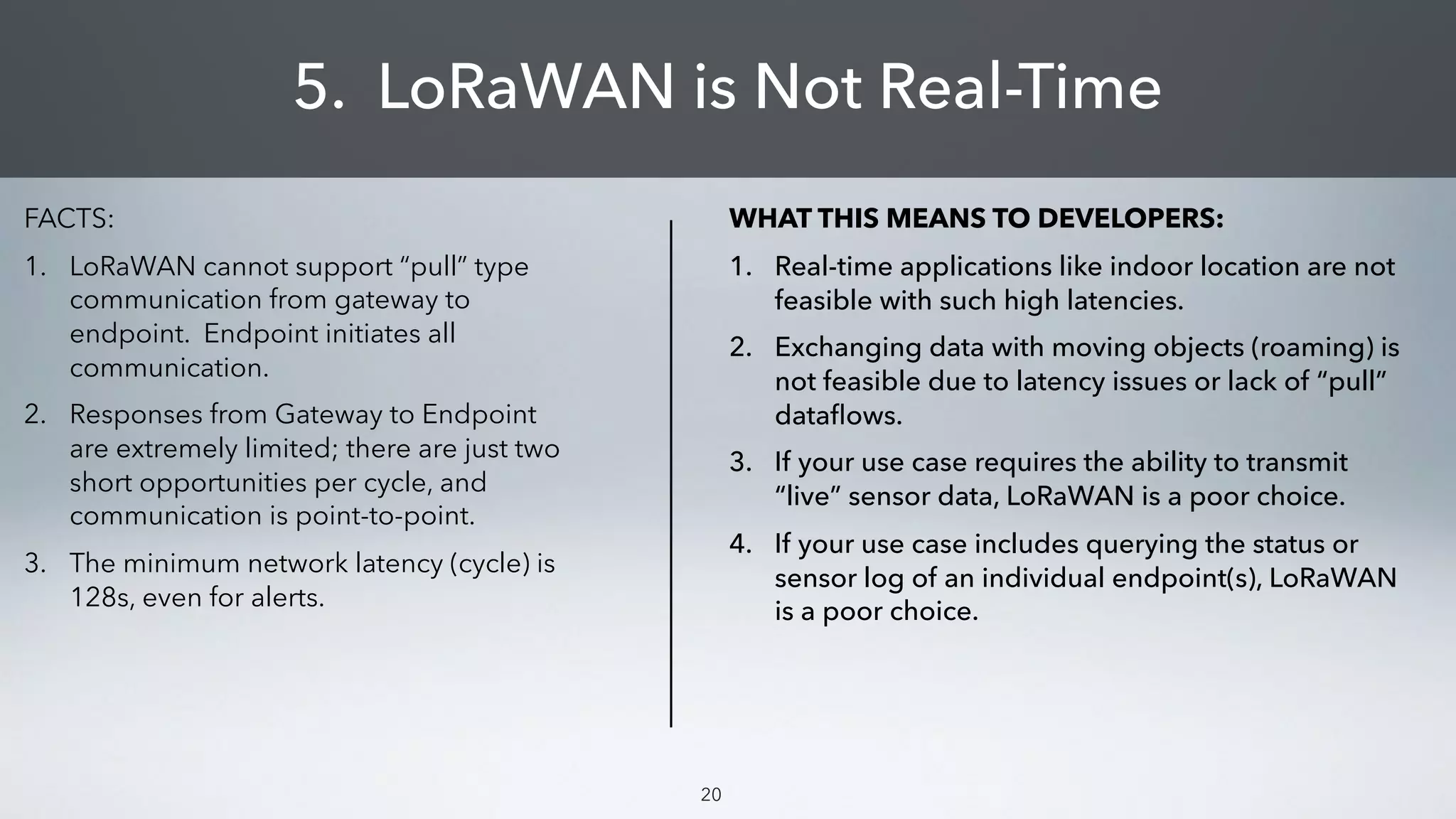 5. LoRaWAN is Not Real-Time

FACTS:

1. LoRaWAN cannot support “pull” type communication from gateway to endpoint. Endpoint initiates all communication.

2. Responses from Gateway to Endpoint are extremely limited; there are just two short opportunities per cycle, and communication is point-to-point.

3. The minimum network latency (cycle) is 128s, even for alerts.

WHAT THIS MEANS TO DEVELOPERS:

1. Real-time applications like indoor location are not feasible with such high latencies.

2. Exchanging data with moving objects (roaming) is not feasible due to latency issues or lack of “pull” dataflows.

3. If your use case requires the ability to transmit “live” sensor data, LoRaWAN is a poor choice.

4. If your use case includes querying the status or sensor log of an individual endpoint(s), LoRaWAN is a poor choice.

20